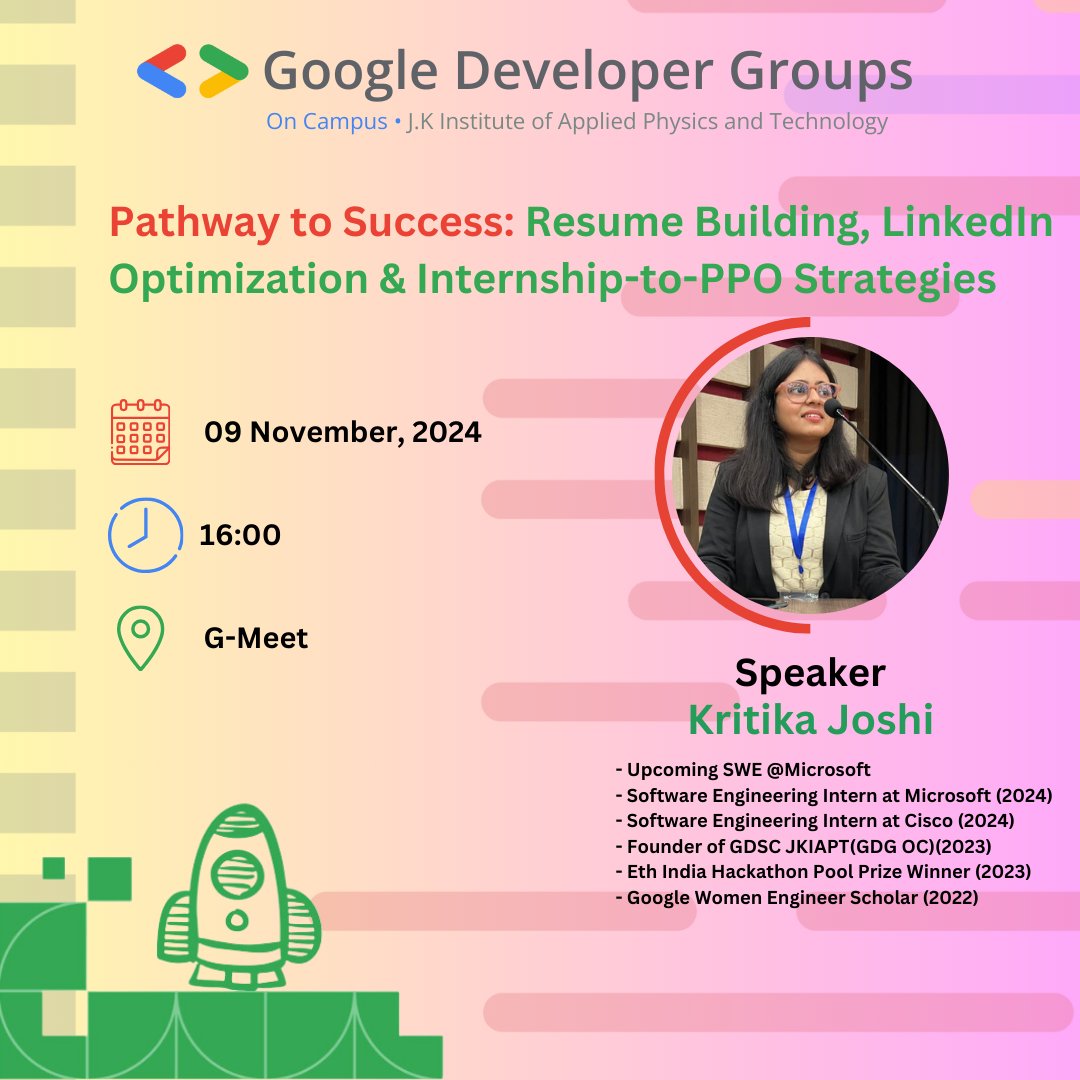 Google Developer Groups
On Campus • J.K Institute of Applied Physics and Technology

Pathway to Success: Resume Building, LinkedIn Optimization & Internship-to-PPO Strategies

09 November, 2024

16:00

G-Meet

Speaker
Kritika Joshi

- Upcoming SWE @Microsoft
- Software Engineering Intern at Microsoft (2024)
- Software Engineering Intern at Cisco (2024)
- Founder of GDSC JKIAPT(GDG OC)(2023)
- Eth India Hackathon Pool Prize Winner (2023)
- Google Women Engineer Scholar (2022)